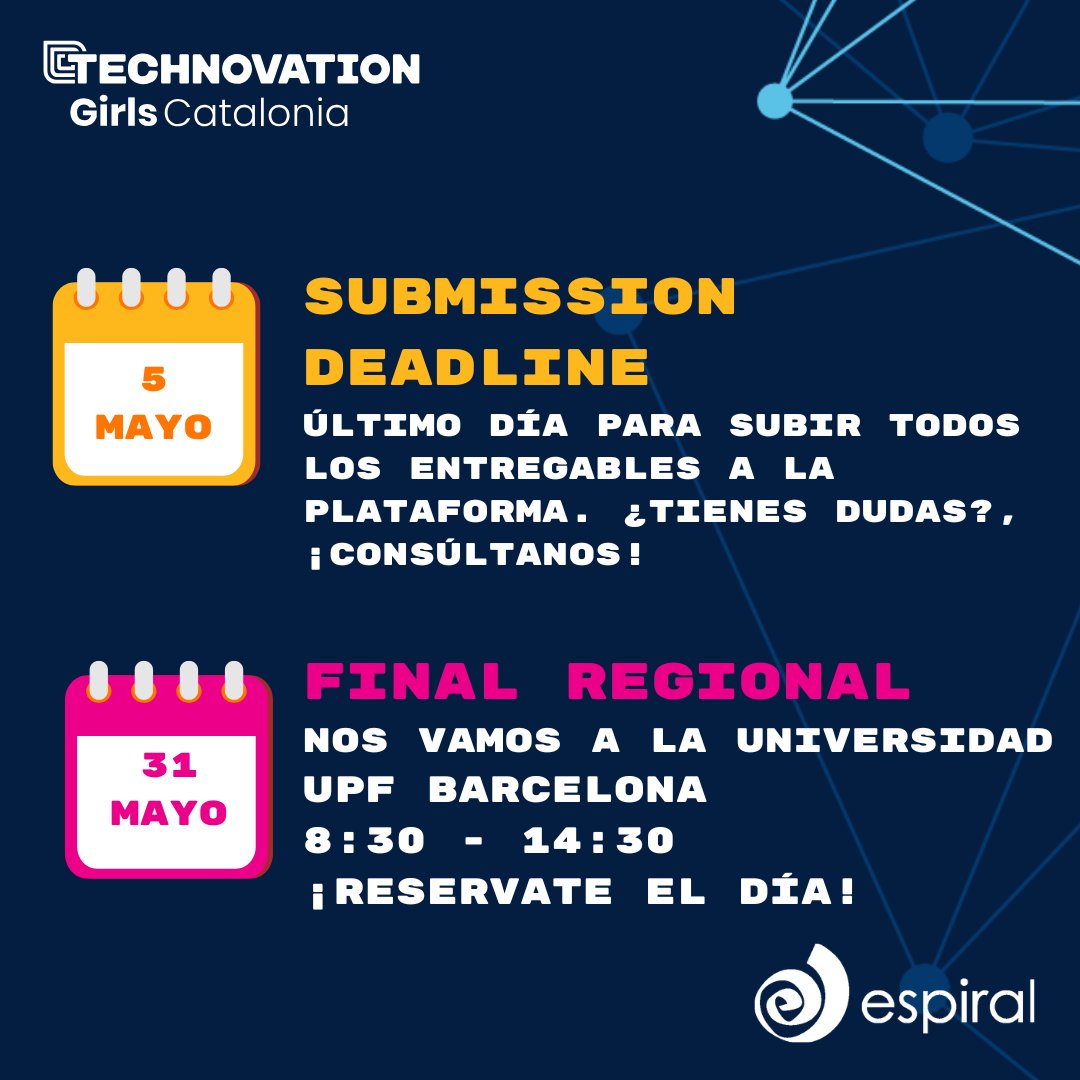 TECHNOVATION
Girls Catalonia

5
MAYO

SUBMISSION DEADLINE

ÚLTIMO DÍA PARA SUBIR TODOS LOS ENTREGABLES A LA PLATAFORMA. ¿TIENES DUDAS?, ¡CONSÚLTANOS!

31
MAYO

FINAL REGIONAL

NOS VAMOS A LA UNIVERSIDAD UPF BARCELONA
8:30 - 14:30
¡RESERVATE EL DÍA!

espiral